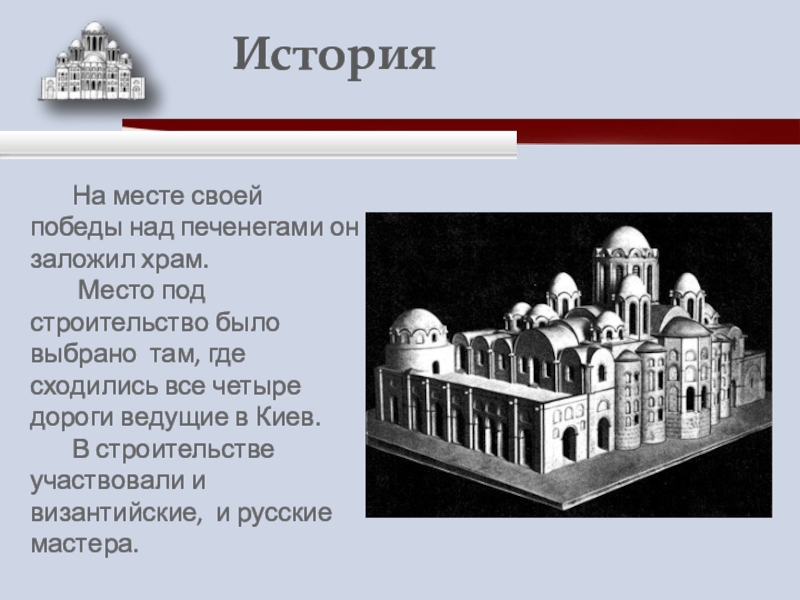 История

На месте своей победы над печенегами он заложил храм.

Место под строительство было выбрано там, где сходились все четыре дороги ведущие в Киев.

В строительстве участвовали и византийские, и русские мастера.